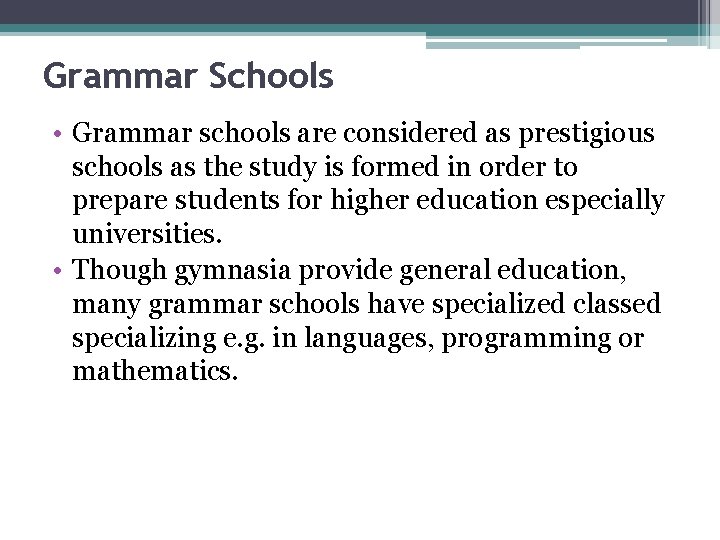 Grammar Schools

• Grammar schools are considered as prestigious schools as the study is formed in order to prepare students for higher education especially universities.
• Though gymnasia provide general education, many grammar schools have specialized classed specializing e.g. in languages, programming or mathematics.